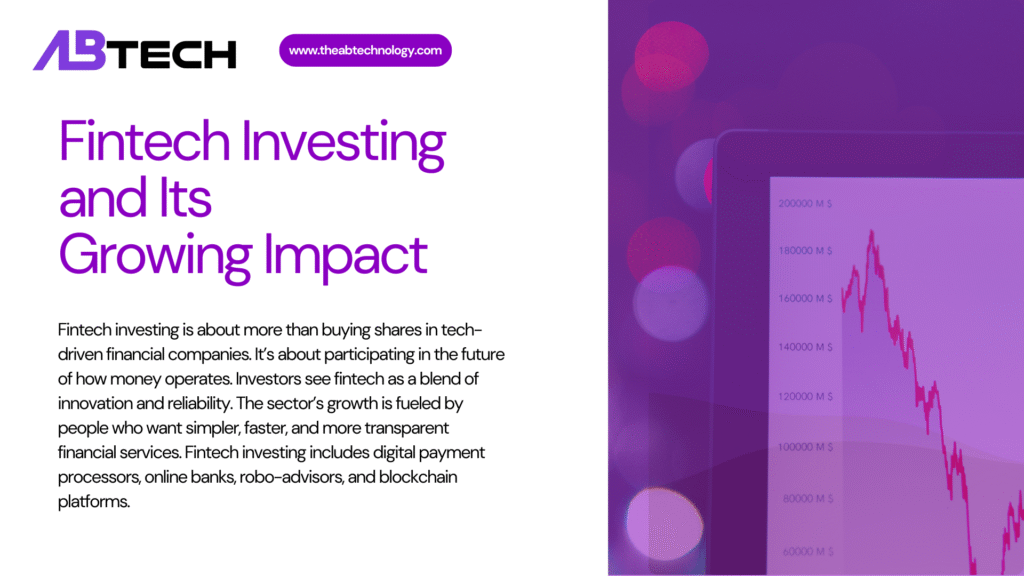 ABTECH

www.theabtechnology.com

Fintech Investing and Its Growing Impact

Fintech investing is about more than buying shares in tech-driven financial companies. It's about participating in the future of how money operates. Investors see fintech as a blend of innovation and reliability. The sector's growth is fueled by people who want simpler, faster, and more transparent financial services. Fintech investing includes digital payment processors, online banks, robo-advisors, and blockchain platforms.

200000 M $
180000 M $
160000 M $
140000 M $
120000 M $
100000 M $
80000 M $
60000 M $